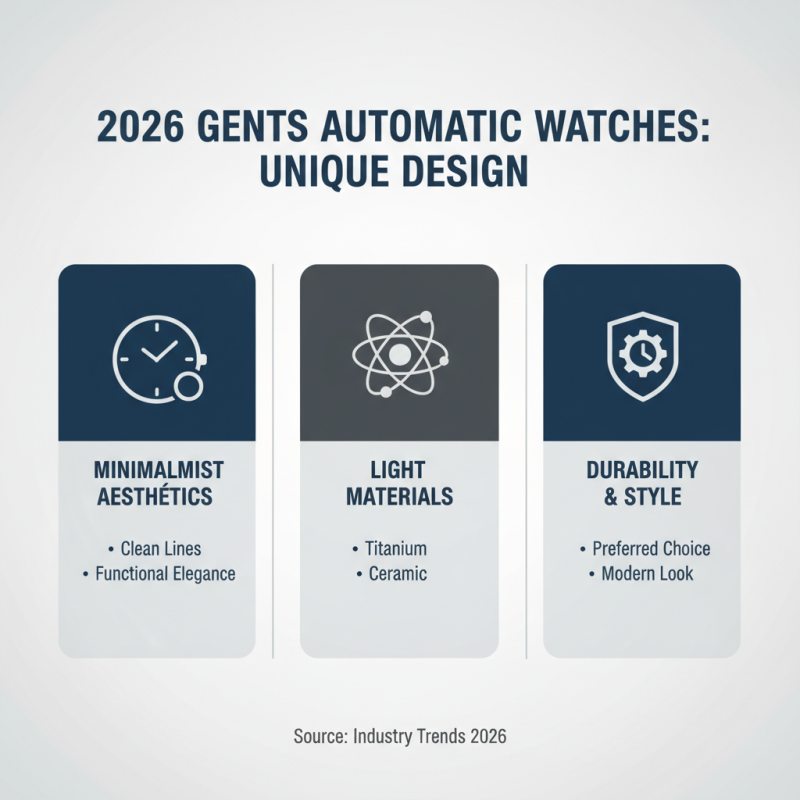 2026 GENTS AUTOMATIC WATCHES: UNIQUE DESIGN

MINIMALMIST AESTHÉTICS

• Clean Lines
• Functional Elegance

LIGHT MATERIALS

• Titanium
• Ceramic

DURABILITY & STYLE

• Preferred Choice
• Modern Look

Source: Industry Trends 2026